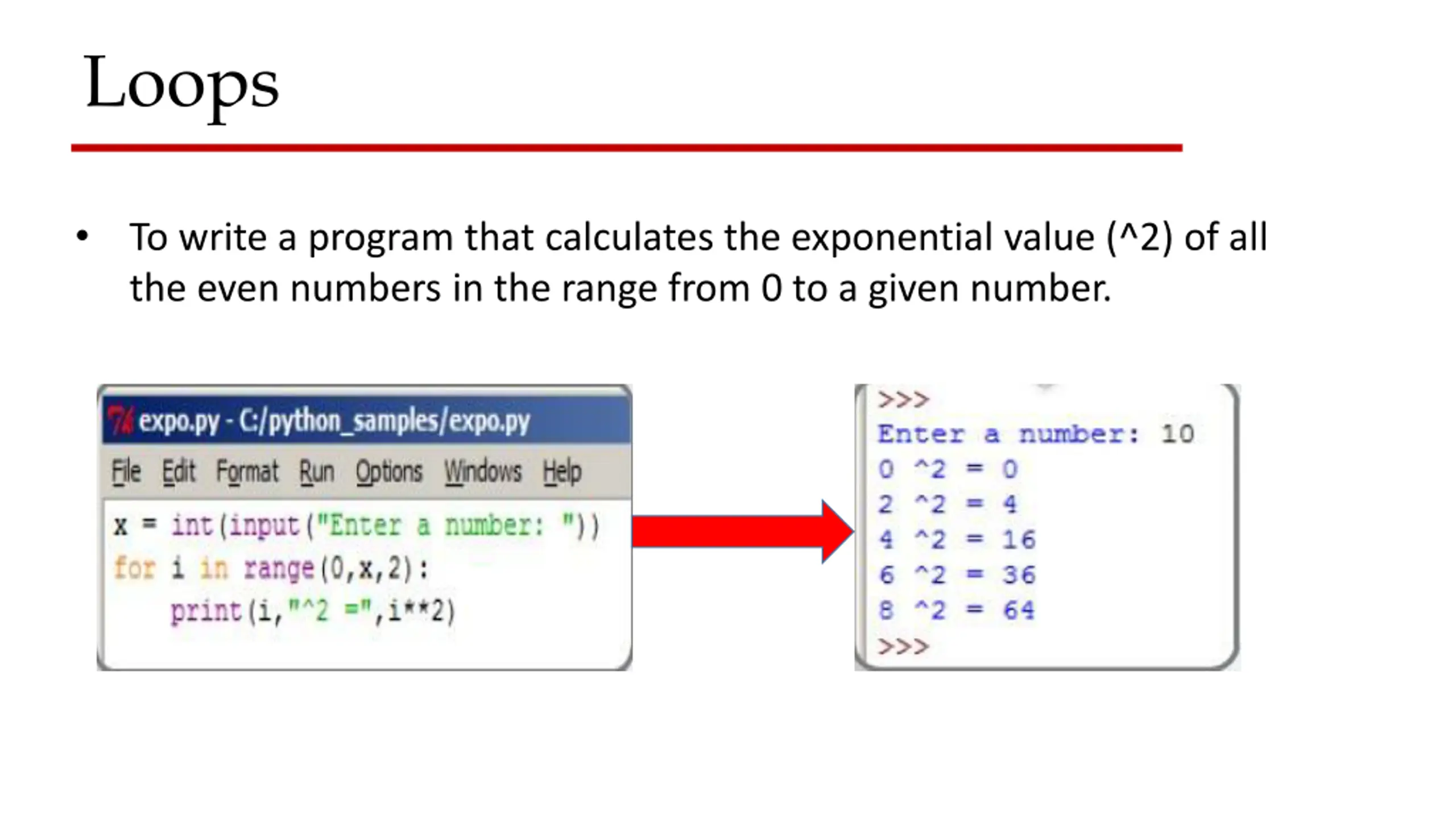 Loops

• To write a program that calculates the exponential value (^2) of all the even numbers in the range from 0 to a given number.

expo.py - C:/python_samples/expo.py

File Edit Format Run Options Windows Help

x = int(input("Enter a number: "))
for i in range(0,x,2):
    print(i,"^2 =",i**2)

>>>
Enter a number: 10
0 ^2 = 0
2 ^2 = 4
4 ^2 = 16
6 ^2 = 36
8 ^2 = 64
>>>